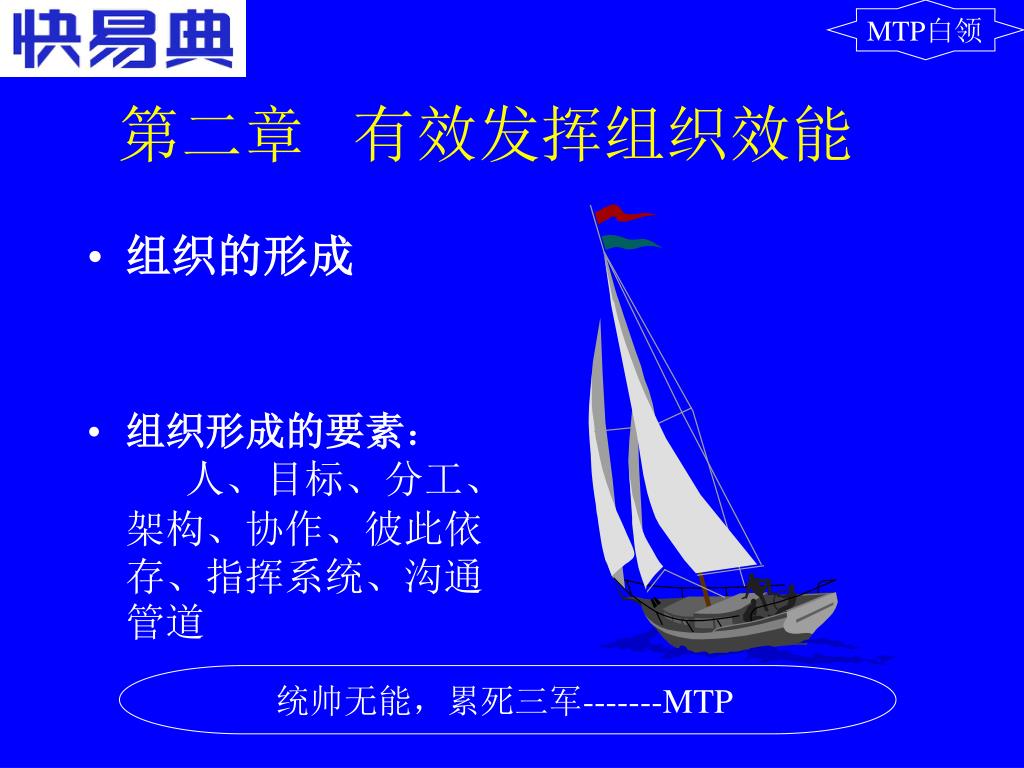 快易典

MTP白领

第二章 有效发挥组织效能

• 组织的形成

• 组织形成的要素：
人、目标、分工、架构、协作、彼此依存、指挥系统、沟通管道

统帅无能，累死三军-------MTP